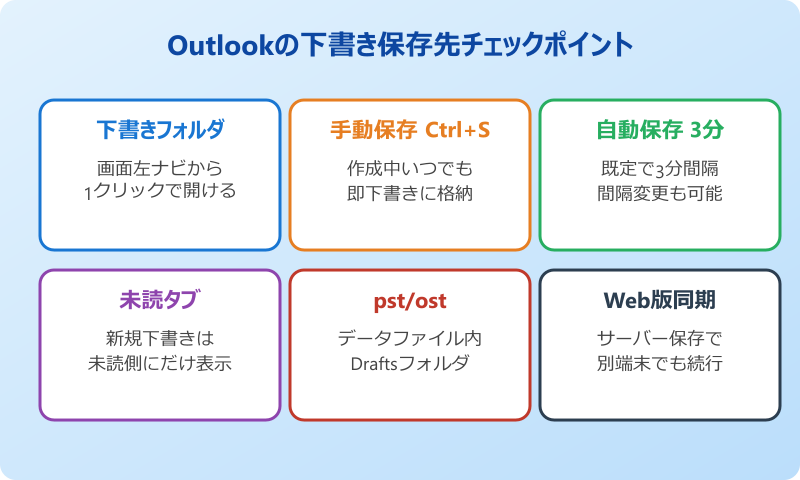 Outlookの下書き保存先チェックポイント

下書きフォルダ

画面左ナビから
1クリックで開ける

手動保存 Ctrl+S

作成中いつでも
即下書きに格納

自動保存 3分

既定で3分間隔
間隔変更も可能

未読タブ

新規下書きは
未読側にだけ表示

pst/ost

データファイル内
Draftsフォルダ

Web版同期

サーバー保存で
別端末でも続行